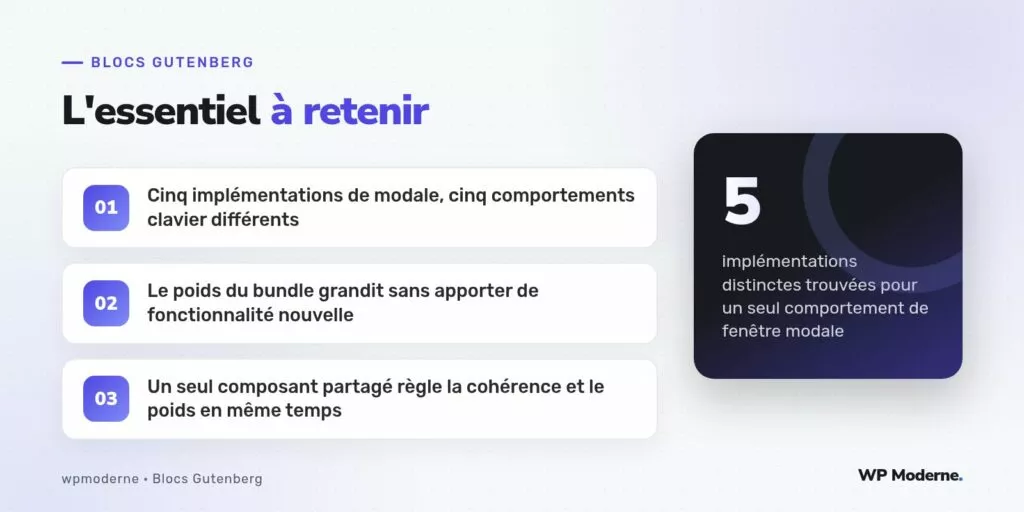 BLOCS GUTENBERG

L'essentiel à retenir

01 Cinq implémentations de modale, cinq comportements clavier différents

02 Le poids du bundle grandit sans apporter de fonctionnalité nouvelle

03 Un seul composant partagé règle la cohérence et le poids en même temps

5

implémentations distinctes trouvées pour un seul comportement de fenêtre modale

wpmoderne • Blocs Gutenberg

WP Moderne.